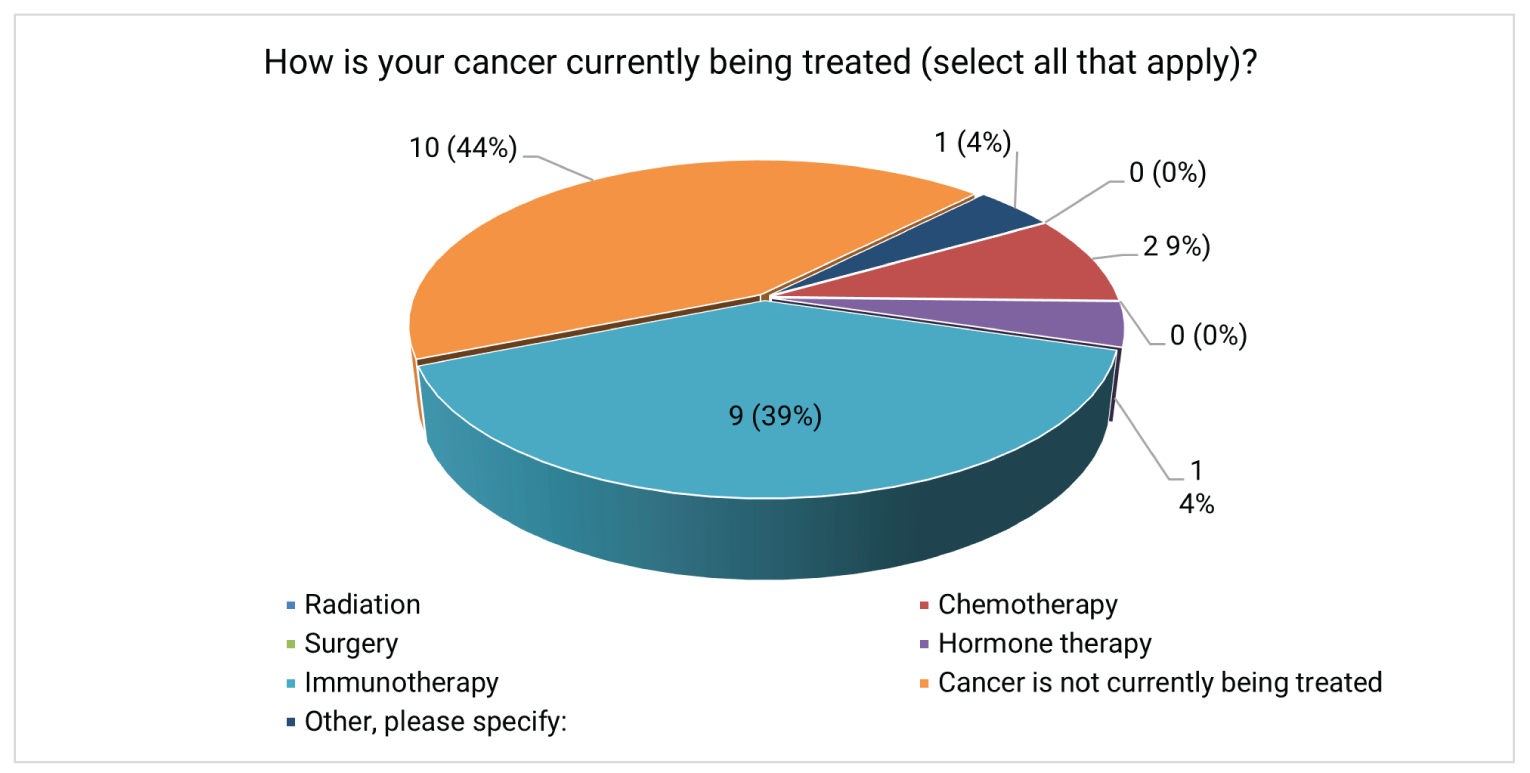 How is your cancer currently being treated (select all that apply)?

10 (44%)

1 (4%)

0 (0%)

2 9%)

0 (0%)

9 (39%)

1
4%

Radiation
Chemotherapy
Surgery
Hormone therapy
Immunotherapy
Cancer is not currently being treated
Other, please specify: